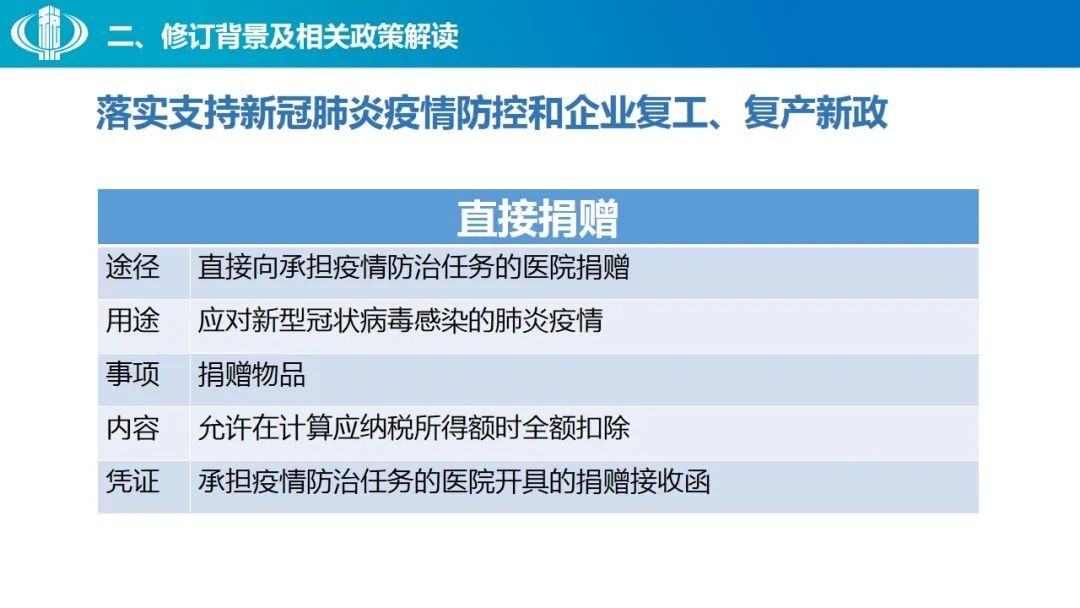 二、修订背景及相关政策解读

落实支持新冠肺炎疫情防控和企业复工、复产新政

| 直接捐赠 | |
|---|---|
| 途径 | 直接向承担疫情防治任务的医院捐赠 |
| 用途 | 应对新型冠状病毒感染的肺炎疫情 |
| 事项 | 捐赠物品 |
| 内容 | 允许在计算应纳税所得额时全额扣除 |
| 凭证 | 承担疫情防治任务的医院开具的捐赠接收函 |